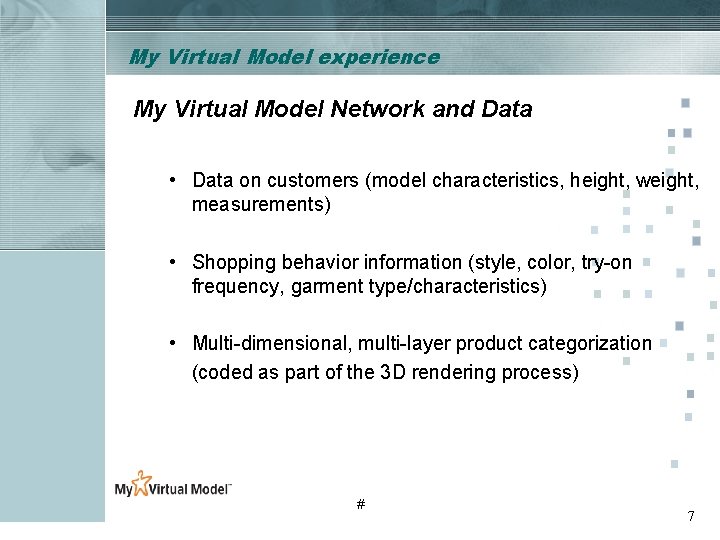 My Virtual Model experience

My Virtual Model Network and Data

• Data on customers (model characteristics, height, weight, measurements)

• Shopping behavior information (style, color, try-on frequency, garment type/characteristics)

• Multi-dimensional, multi-layer product categorization (coded as part of the 3D rendering process)

My Virtual Model™

#

7